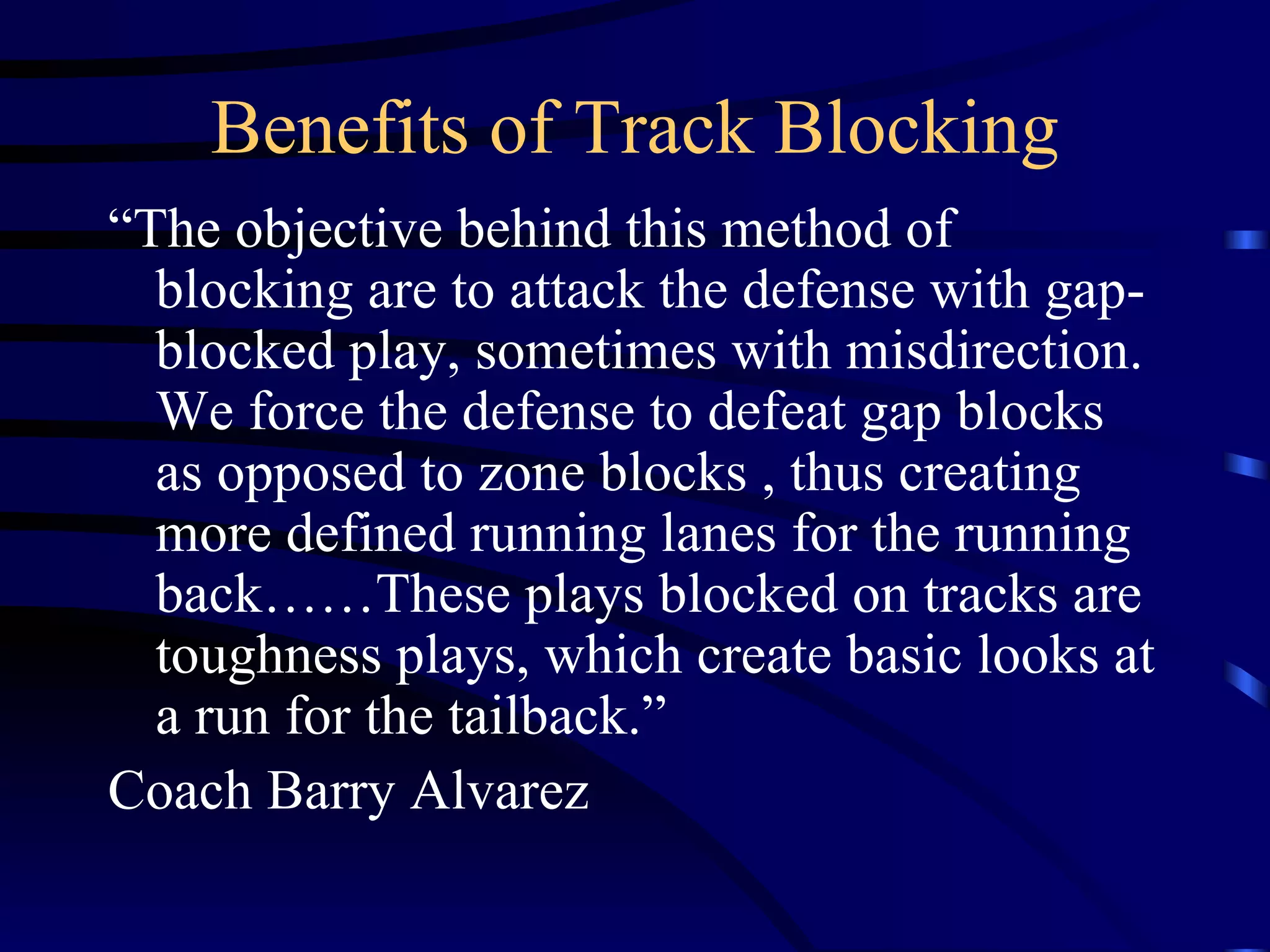 Benefits of Track Blocking

“The objective behind this method of blocking are to attack the defense with gap-blocked play, sometimes with misdirection. We force the defense to defeat gap blocks as opposed to zone blocks , thus creating more defined running lanes for the running back……These plays blocked on tracks are toughness plays, which create basic looks at a run for the tailback.”

Coach Barry Alvarez